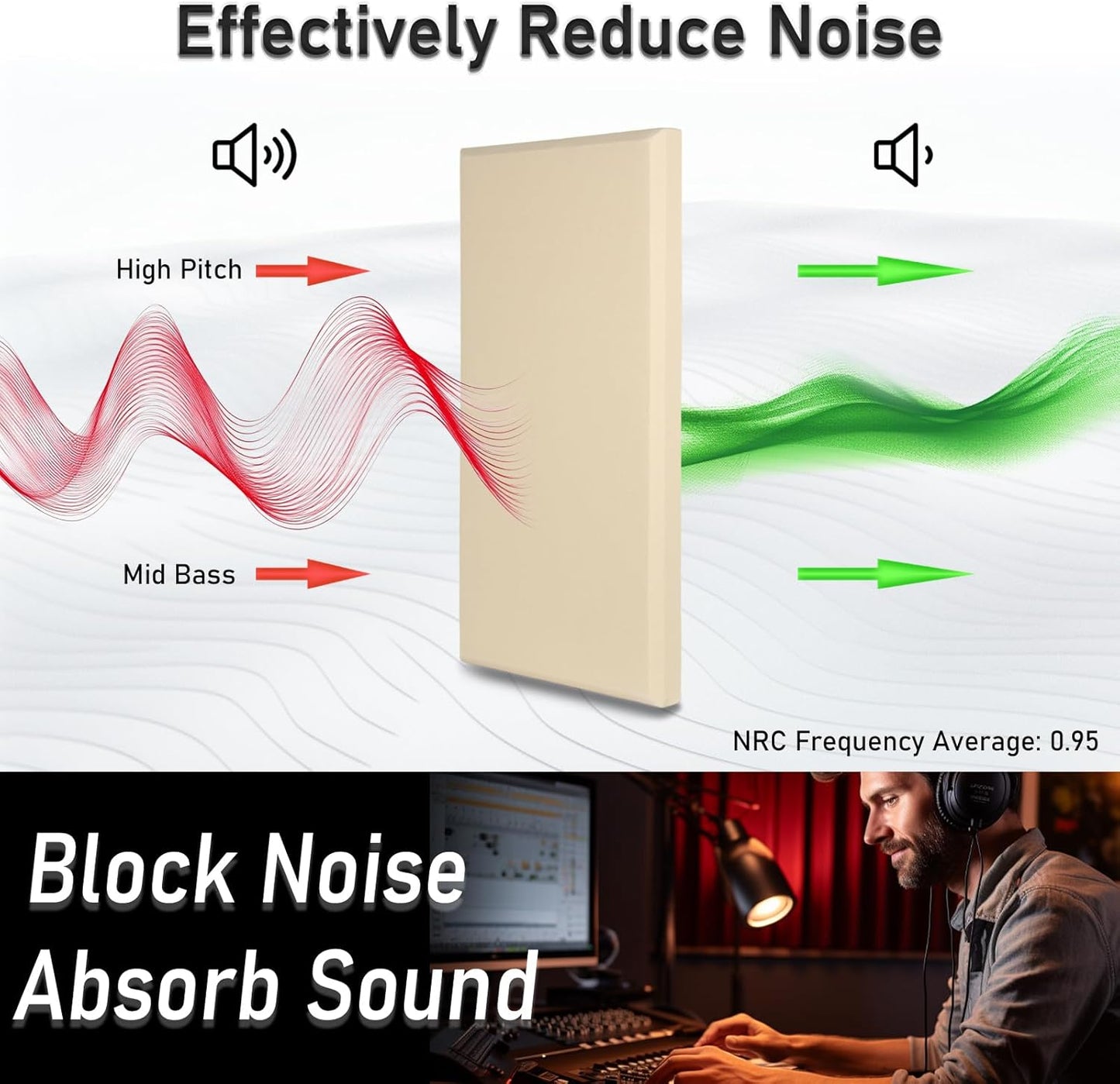 Effectively Reduce Noise

High Pitch

Mid Bass

NRC Frequency Average: 0.95

Block Noise
Absorb Sound